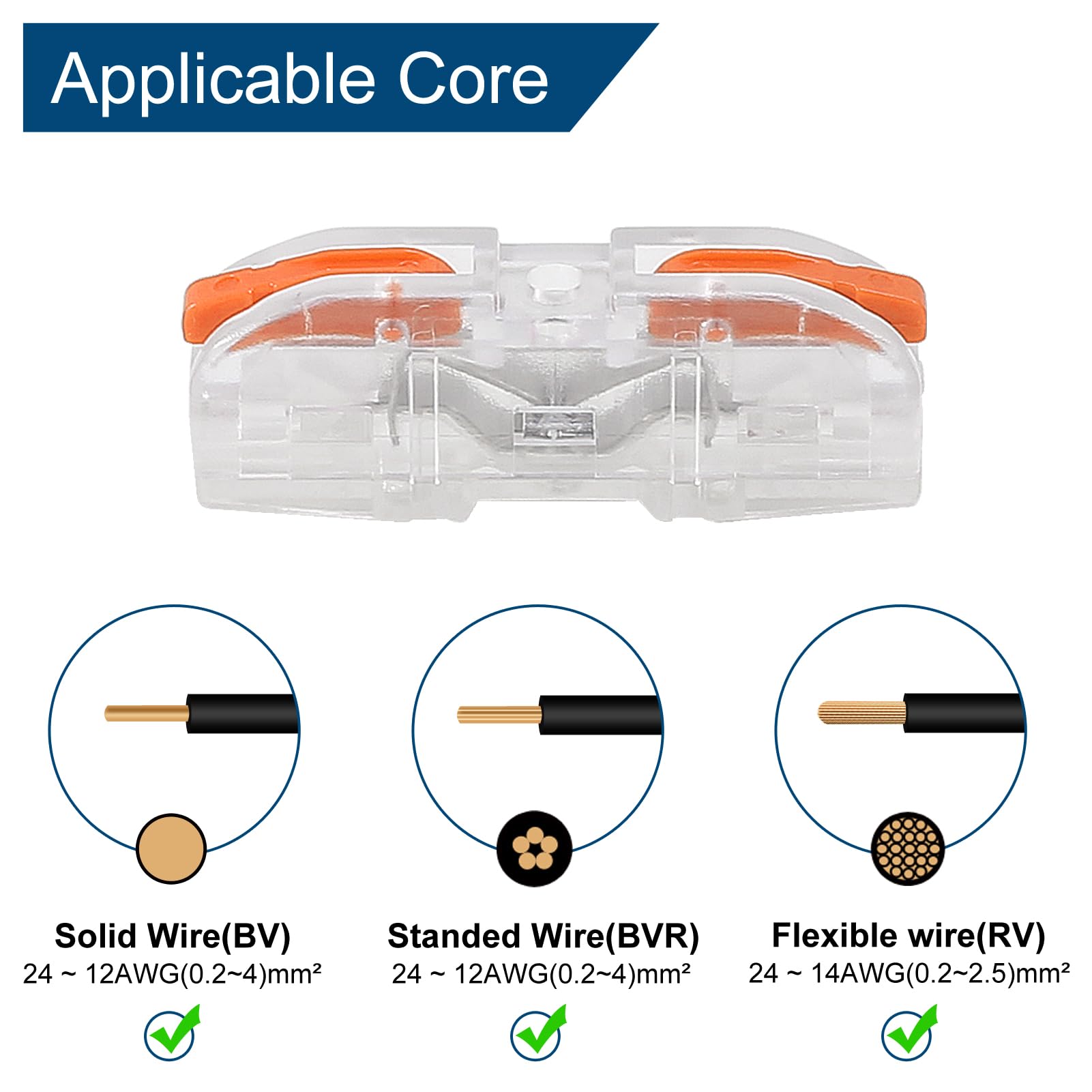 Applicable Core

Solid Wire(BV)
24 ~ 12AWG(0.2~4)mm²

Standed Wire(BVR)
24 ~ 12AWG(0.2~4)mm²

Flexible wire(RV)
24 ~ 14AWG(0.2~2.5)mm²